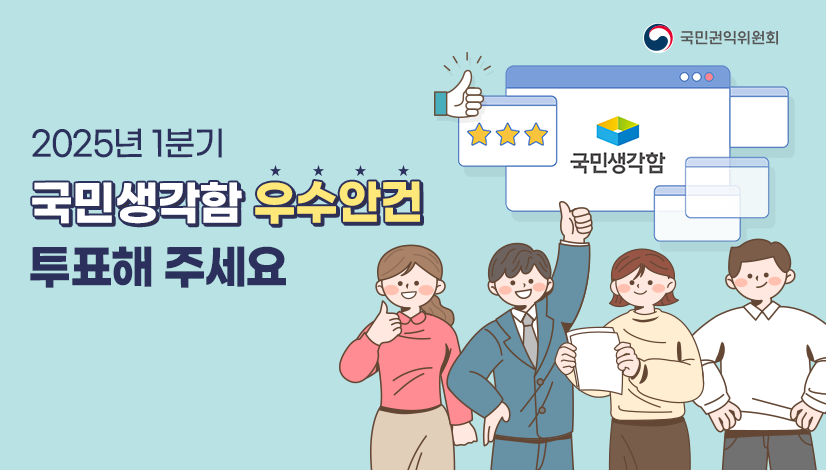 국민권익위원회

2025년 1분기

국민생각함 우수안건

투표해 주세요

국민생각함